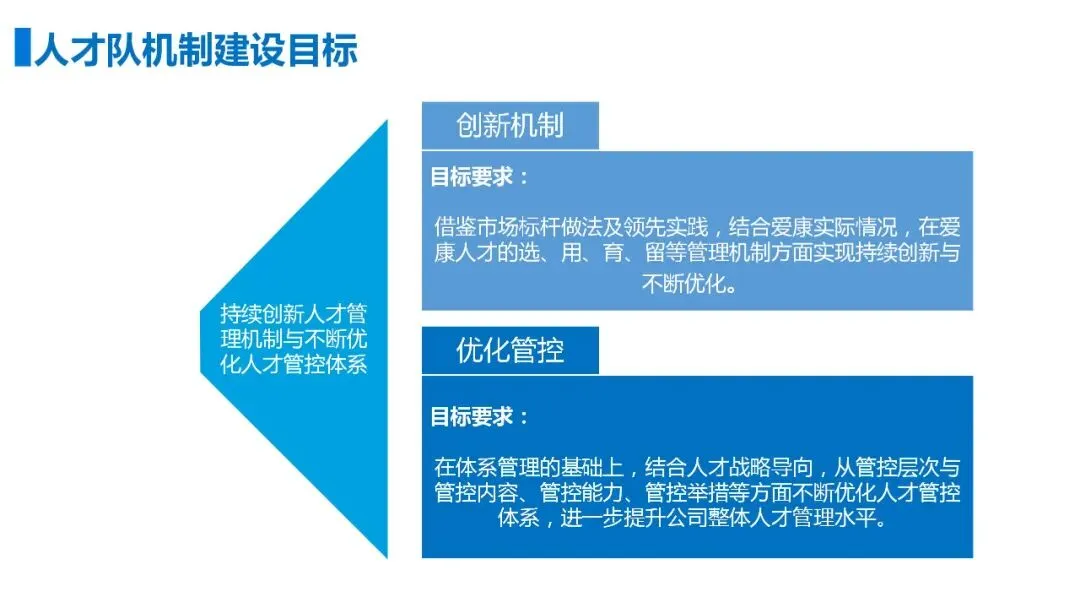 人才队机制建设目标

持续创新人才管理机制与不断优化人才管控体系

创新机制

目标要求：

借鉴市场标杆做法及领先实践，结合爱康实际情况，在爱康人才的选、用、育、留等管理机制方面实现持续创新与不断优化。

优化管控

目标要求：

在体系管理的基础上，结合人才战略导向，从管控层次与管控内容、管控能力、管控举措等方面不断优化人才管控体系，进一步提升公司整体人才管理水平。